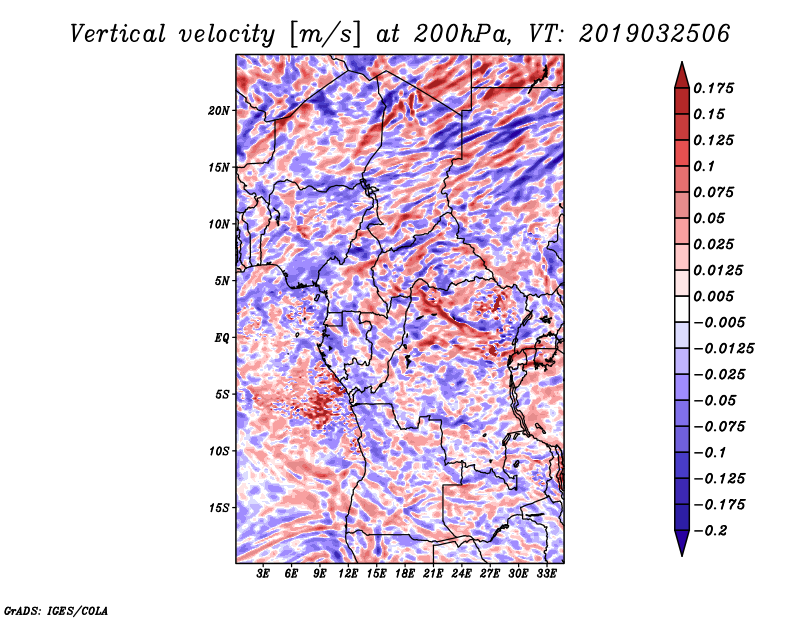 Vertical velocity [m/s] at 200hPa, VT: 2019032506

20N
15N
10N
5N
EQ
5S
10S
15S

3E 6E 9E 12E 15E 18E 21E 24E 27E 30E 33E

0.175
0.15
0.125
0.1
0.075
0.05
0.025
0.0125
0.005
−0.005
−0.0125
−0.025
−0.05
−0.075
−0.1
−0.125
−0.175
−0.2

GrADS: IGES/COLA